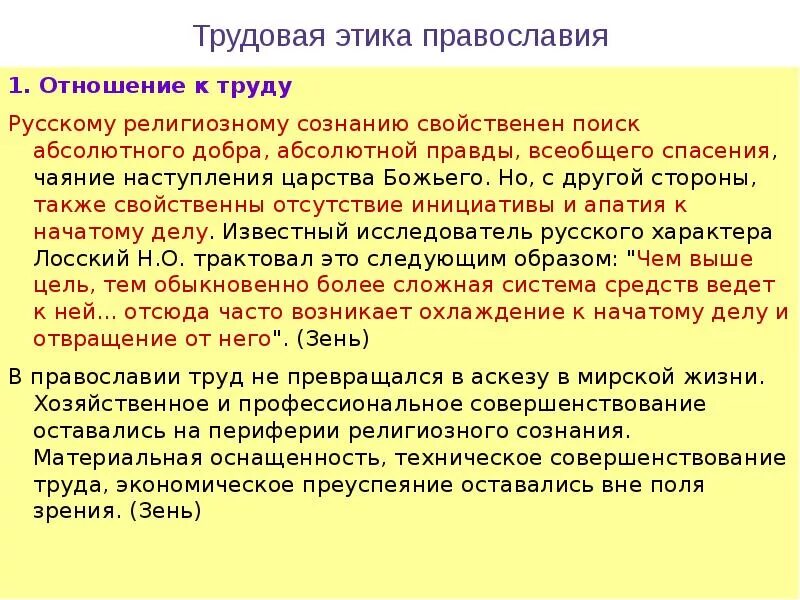 Трудовая этика православия

1. Отношение к труду

Русскому религиозному сознанию свойственен поиск абсолютного добра, абсолютной правды, всеобщего спасения, чаяние наступления царства Божьего. Но, с другой стороны, также свойственны отсутствие инициативы и апатия к начатому делу. Известный исследователь русского характера Лосский Н.О. трактовал это следующим образом: "Чем выше цель, тем обыкновенно более сложная система средств ведет к ней... отсюда часто возникает охлаждение к начатому делу и отвращение от него". (Зень)

В православии труд не превращался в аскезу в мирской жизни. Хозяйственное и профессиональное совершенствование оставались на периферии религиозного сознания. Материальная оснащенность, техническое совершенствование труда, экономическое преуспеяние оставались вне поля зрения. (Зень)